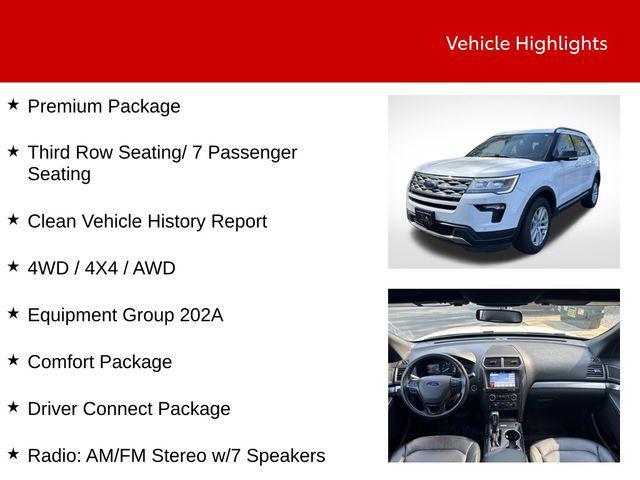 Vehicle Highlights

★ Premium Package

★ Third Row Seating/ 7 Passenger Seating

★ Clean Vehicle History Report

★ 4WD / 4X4 / AWD

★ Equipment Group 202A

★ Comfort Package

★ Driver Connect Package

★ Radio: AM/FM Stereo w/7 Speakers